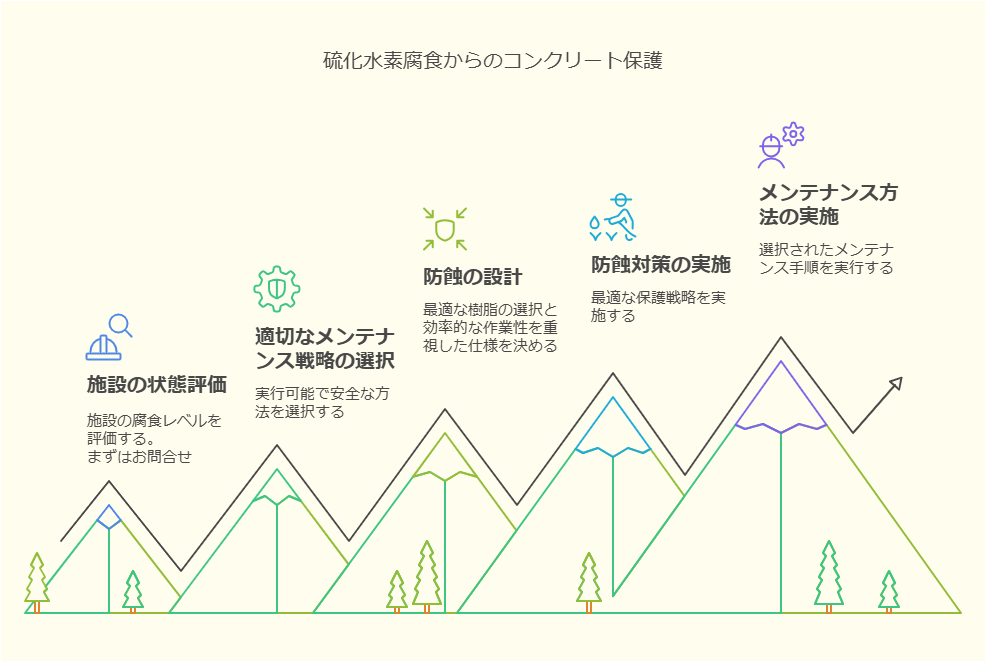 硫化水素腐食からのコンクリート保護

施設の状態評価

施設の腐食レベルを評価する。まずはお問合せ

適切なメンテナンス戦略の選択

実行可能で安全な方法を選択する

防蝕の設計

最適な樹脂の選択と効率的な作業性を重視した仕様を決める

防蝕対策の実施

最適な保護戦略を実施する

メンテナンス方法の実施

選択されたメンテナンス手順を実行する